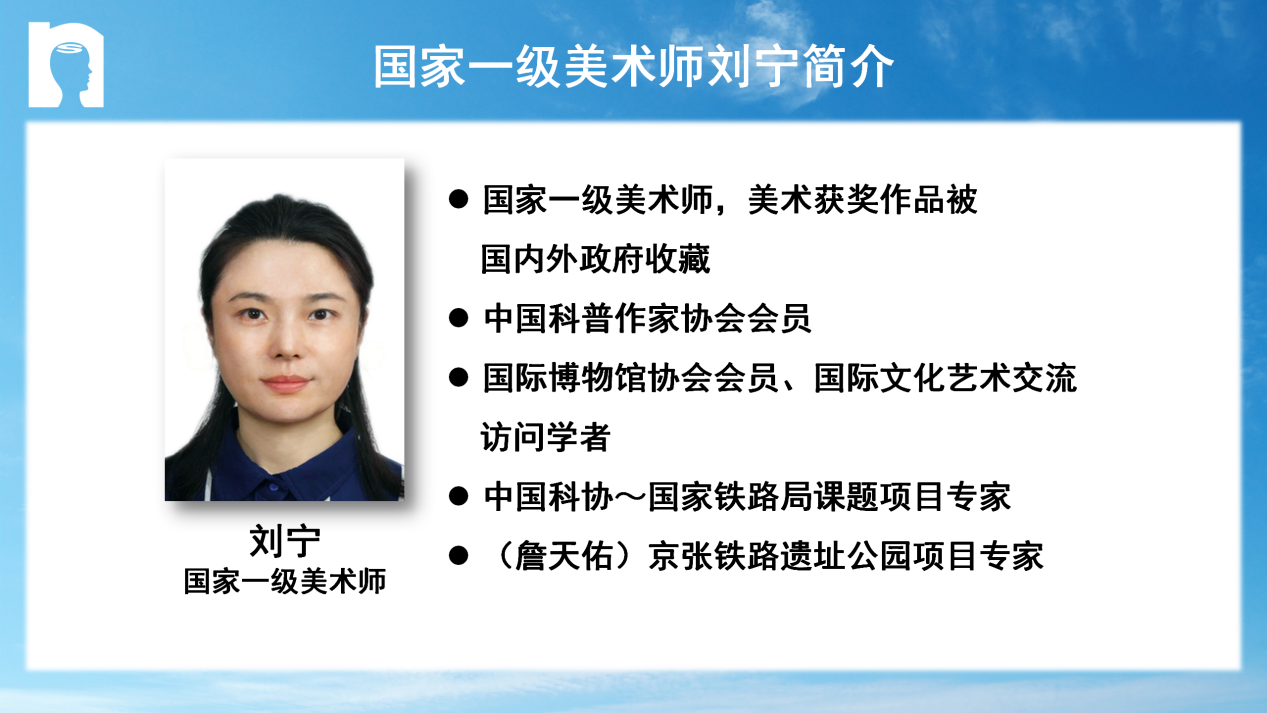 国家一级美术师刘宁简介

刘宁
国家一级美术师

● 国家一级美术师，美术获奖作品被国内外政府收藏
● 中国科普作家协会会员
● 国际博物馆协会会员、国际文化艺术交流访问学者
● 中国科协～国家铁路局课题项目专家
● （詹天佑）京张铁路遗址公园项目专家